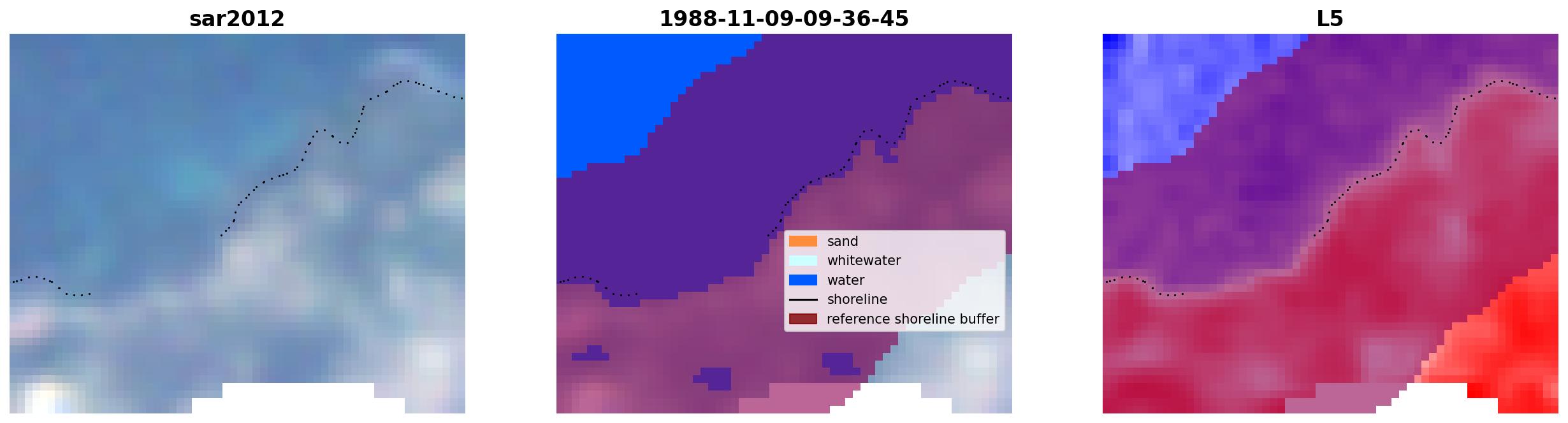 sar2012

1988-11-09-09-36-45

sand
whitewater
water
shoreline
reference shoreline buffer

L5